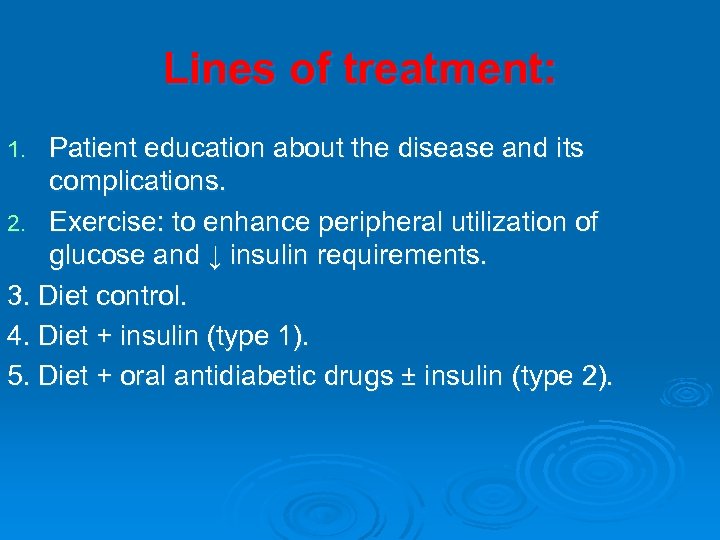 Lines of treatment:

1. Patient education about the disease and its complications.

2. Exercise: to enhance peripheral utilization of glucose and ↓ insulin requirements.

3. Diet control.

4. Diet + insulin (type 1).

5. Diet + oral antidiabetic drugs ± insulin (type 2).